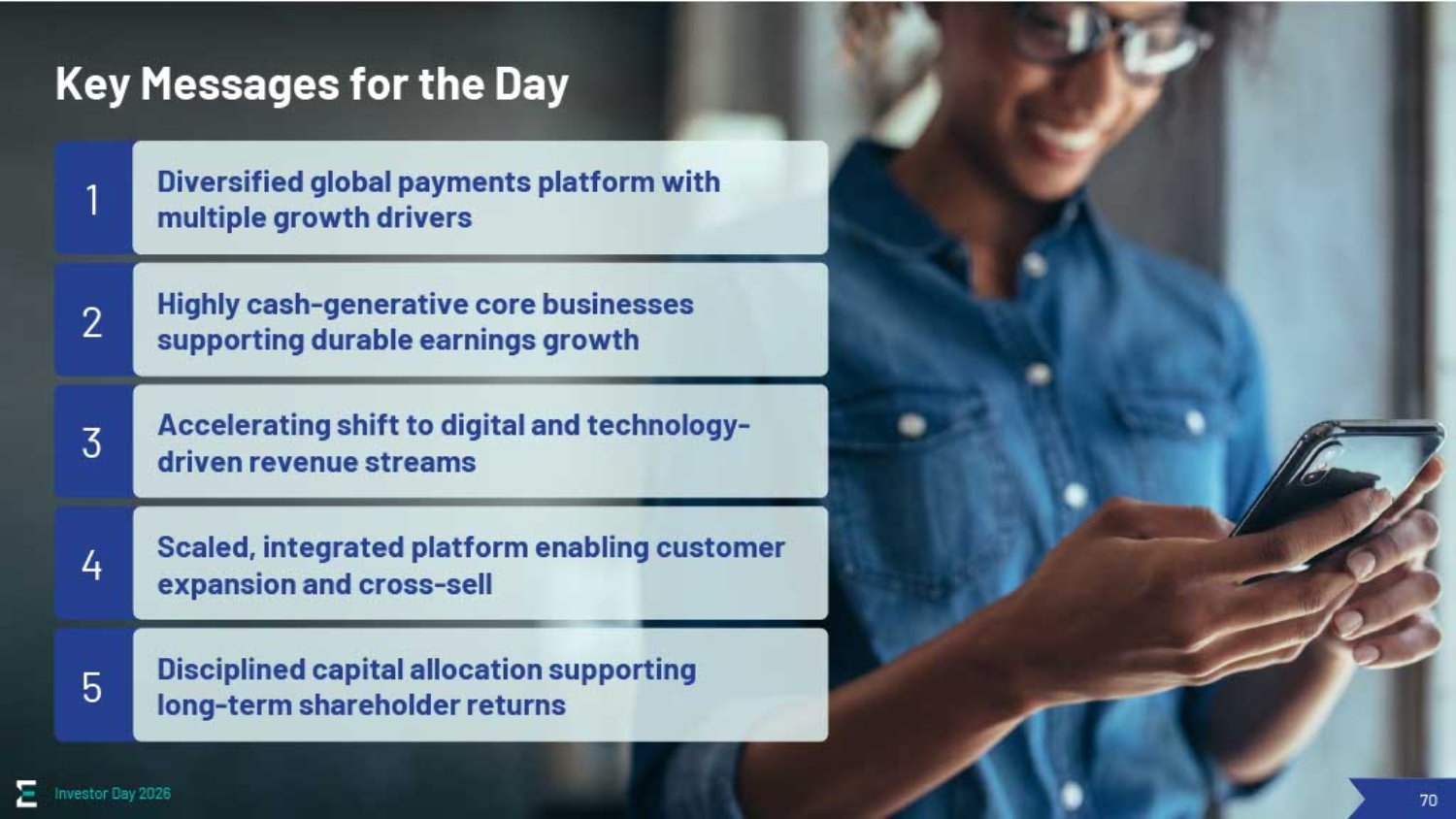 Key Messages for the Day

1 Diversified global payments platform with multiple growth drivers

2 Highly cash-generative core businesses supporting durable earnings growth

3 Accelerating shift to digital and technology-driven revenue streams

4 Scaled, integrated platform enabling customer expansion and cross-sell

5 Disciplined capital allocation supporting long-term shareholder returns

Investor Day 2026

70